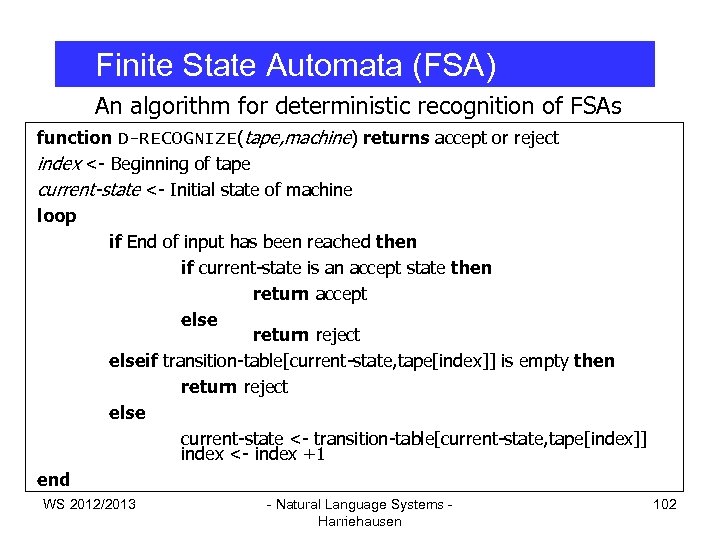 Finite State Automata (FSA)

An algorithm for deterministic recognition of FSAs

function D-RECOGNIZE(tape,machine) returns accept or reject
index <- Beginning of tape
current-state <- Initial state of machine
loop
if End of input has been reached then
if current-state is an accept state then
return accept
else
return reject
elseif transition-table[current-state,tape[index]] is empty then
return reject
else
current-state <- transition-table[current-state,tape[index]]
index <- index +1
end

WS 2012/2013

- Natural Language Systems - Harriehausen

102